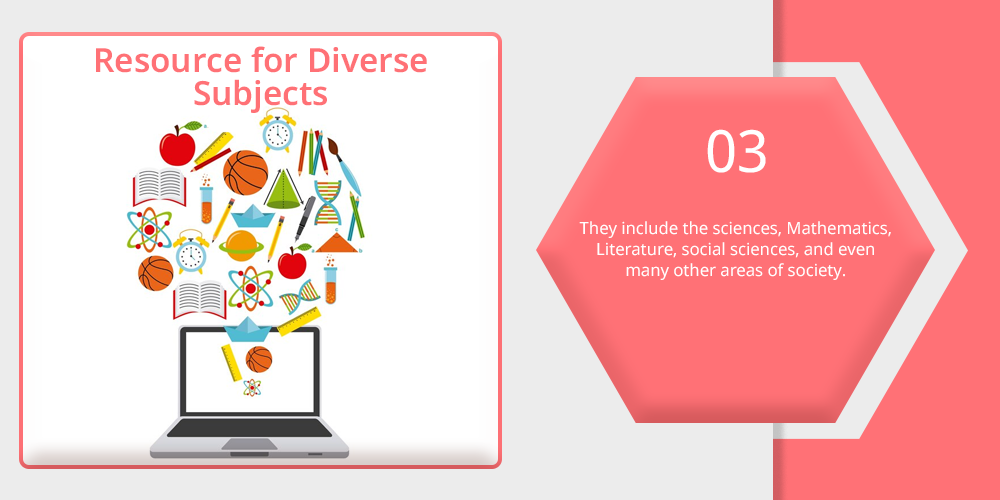 Resource for Diverse Subjects

03

They include the sciences, Mathematics, Literature, social sciences, and even many other areas of society.